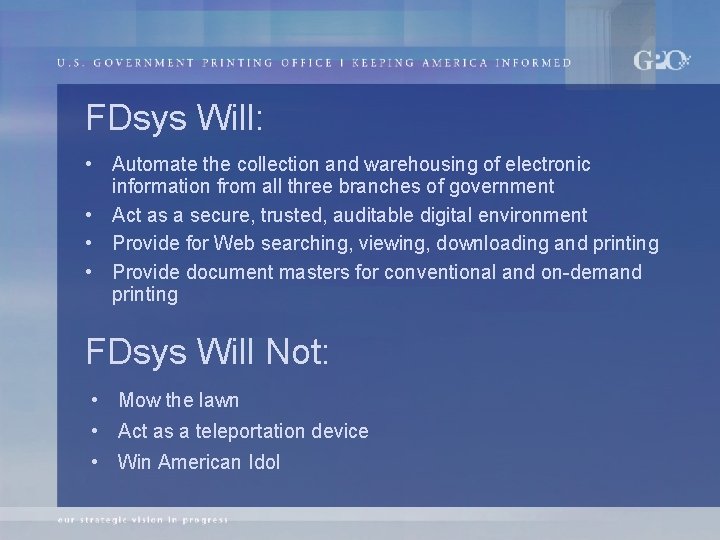 U.S. GOVERNMENT PRINTING OFFICE | KEEPING AMERICA INFORMED

GPO

FDsys Will:

• Automate the collection and warehousing of electronic information from all three branches of government
• Act as a secure, trusted, auditable digital environment
• Provide for Web searching, viewing, downloading and printing
• Provide document masters for conventional and on-demand printing

FDsys Will Not:

• Mow the lawn
• Act as a teleportation device
• Win American Idol

our strategic vision in progress